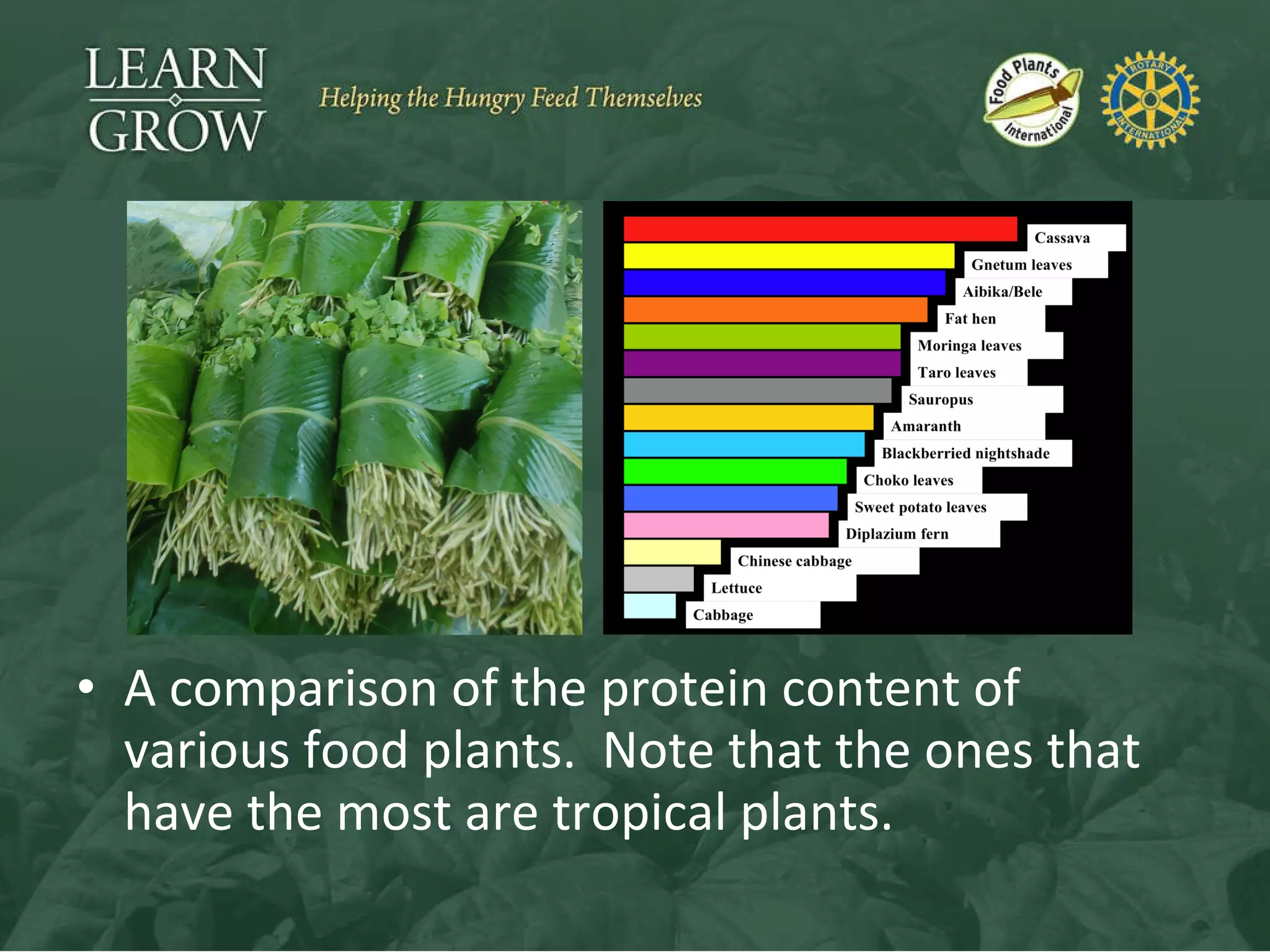 LEARN
GROW

Helping the Hungry Feed Themselves

Food Plants International

ROTARY INTERNATIONAL

Cassava
Gnetum leaves
Aibika/Bele
Fat hen
Moringa leaves
Taro leaves
Sauropus
Amaranth
Blackberried nightshade
Choko leaves
Sweet potato leaves
Diplazium fern
Chinese cabbage
Lettuce
Cabbage

• A comparison of the protein content of various food plants. Note that the ones that have the most are tropical plants.